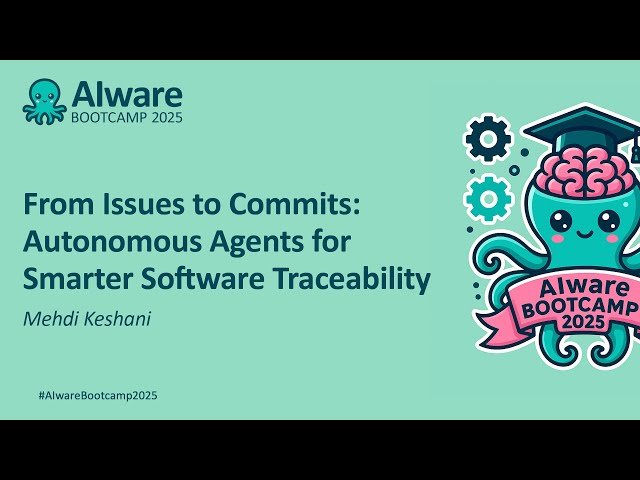 AIware
BOOTCAMP 2025

From Issues to Commits: Autonomous Agents for Smarter Software Traceability

Mehdi Keshani

#AIwareBootcamp2025

AIware
BOOTCAMP
2025